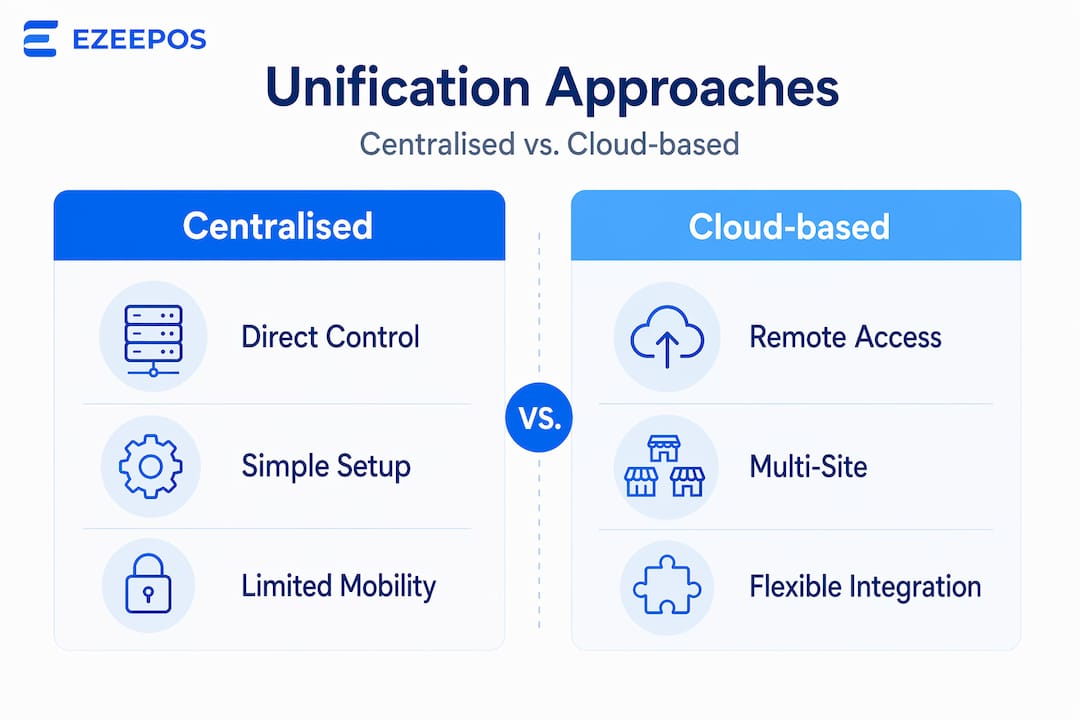 EZEEPOS

Unification Approaches

Centralised vs. Cloud-based

Centralised

Direct Control

Simple Setup

Limited Mobility

VS.

Cloud-based

Remote Access

Multi-Site

Flexible Integration